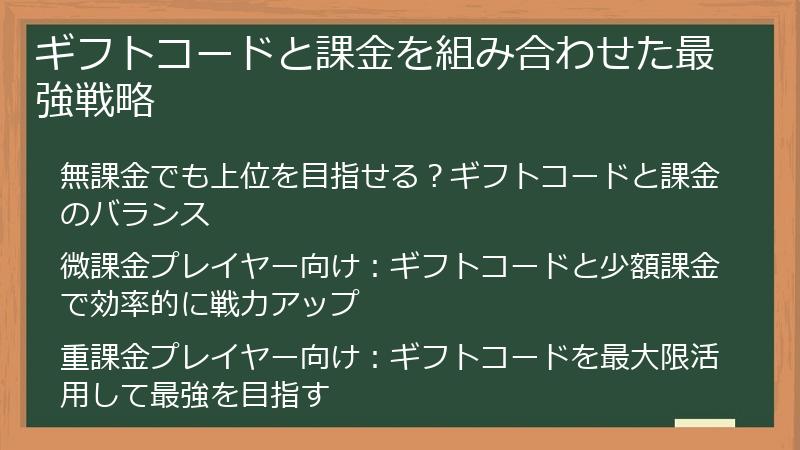 ギフトコードと課金を組み合わせた最強戦略

無課金でも上位を目指せる？ギフトコードと課金のバランス

微課金プレイヤー向け：ギフトコードと少額課金で効率的に戦力アップ

重課金プレイヤー向け：ギフトコードを最大限活用して最強を目指す